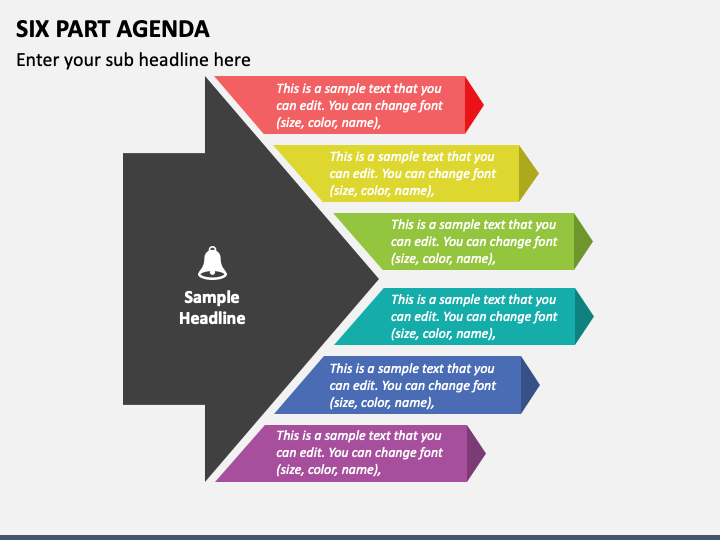 SIX PART AGENDA

Enter your sub headline here

Sample Headline

This is a sample text that you can edit. You can change font (size, color, name),

This is a sample text that you can edit. You can change font (size, color, name),

This is a sample text that you can edit. You can change font (size, color, name),

This is a sample text that you can edit. You can change font (size, color, name),

This is a sample text that you can edit. You can change font (size, color, name),

This is a sample text that you can edit. You can change font (size, color, name),